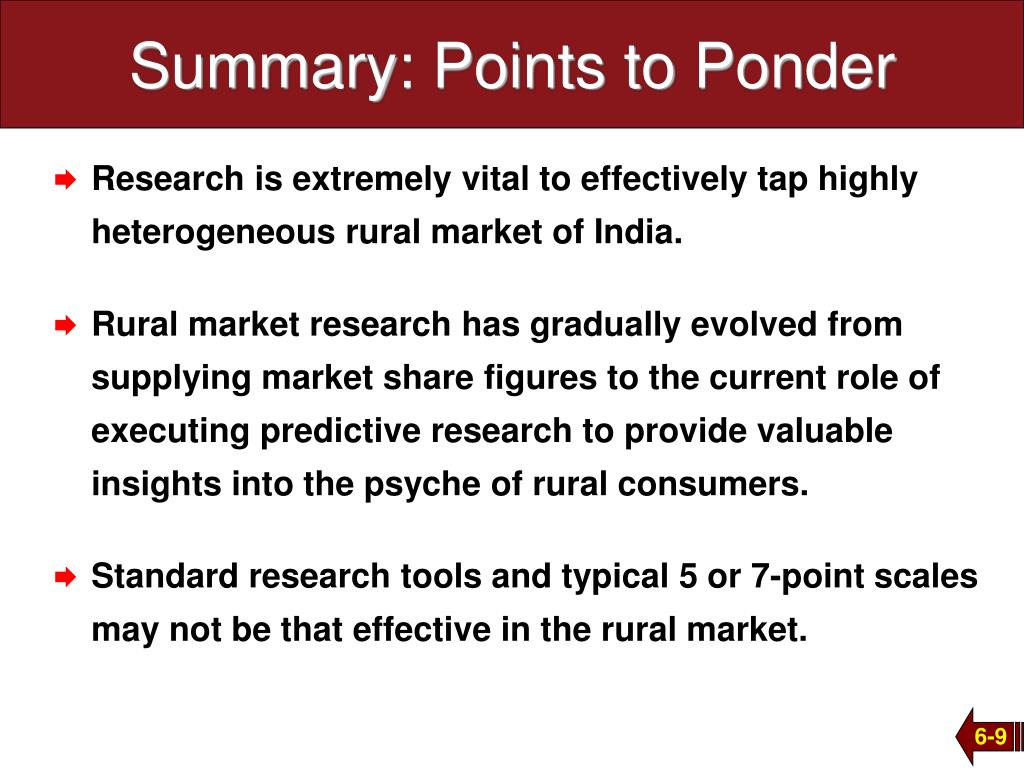 Summary: Points to Ponder

Research is extremely vital to effectively tap highly heterogeneous rural market of India.

Rural market research has gradually evolved from supplying market share figures to the current role of executing predictive research to provide valuable insights into the psyche of rural consumers.

Standard research tools and typical 5 or 7-point scales may not be that effective in the rural market.

6-9